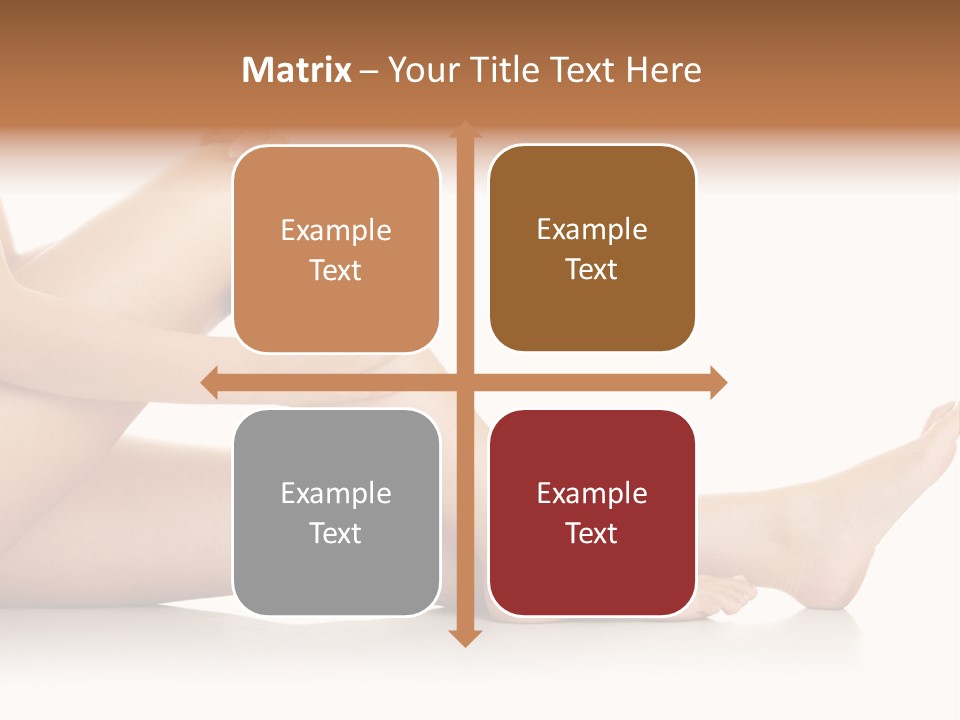 Matrix – Your Title Text Here

Example Text

Example Text

Example Text

Example Text